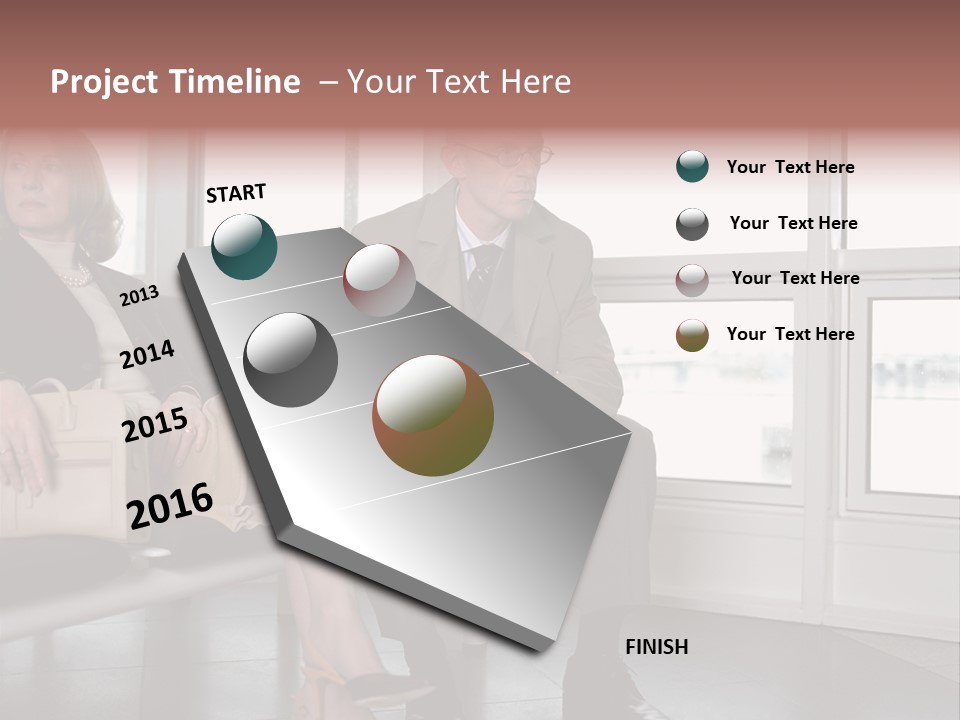 Project Timeline – Your Text Here

START

2013

2014

2015

2016

FINISH

Your Text Here

Your Text Here

Your Text Here

Your Text Here